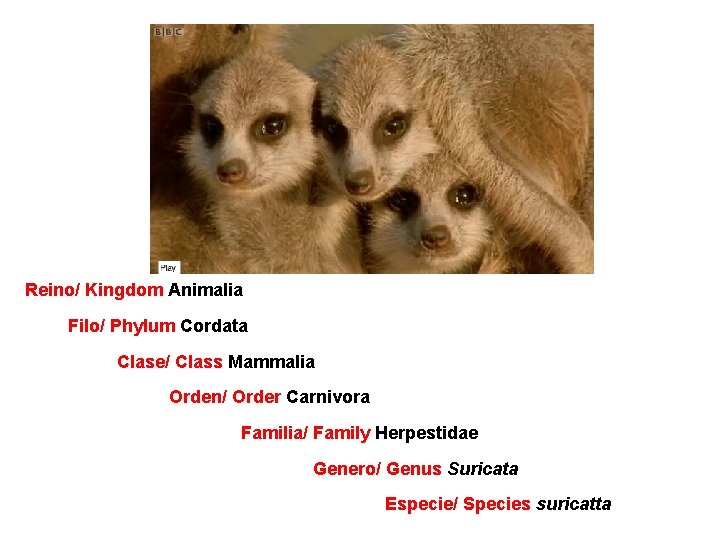 BBC

Play

Reino/ Kingdom Animalia

Filo/ Phylum Cordata

Clase/ Class Mammalia

Orden/ Order Carnivora

Familia/ Family Herpestidae

Genero/ Genus Suricata

Especie/ Species suricatta